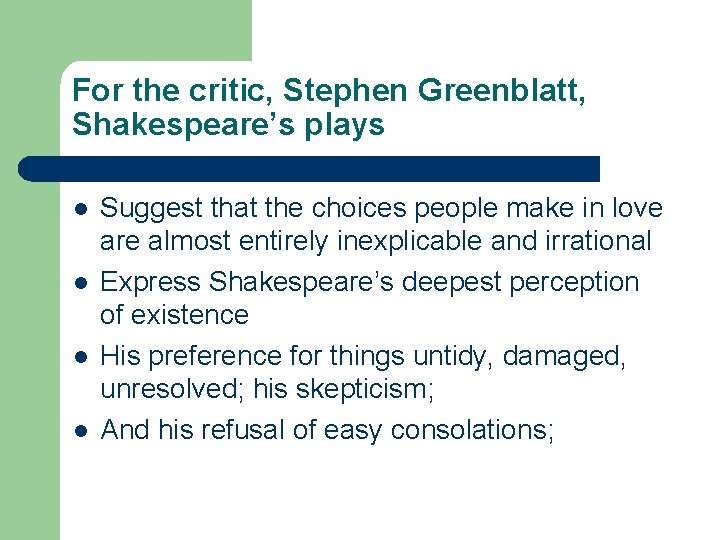 For the critic, Stephen Greenblatt, Shakespeare's plays

• Suggest that the choices people make in love are almost entirely inexplicable and irrational
• Express Shakespeare's deepest perception of existence
• His preference for things untidy, damaged, unresolved; his skepticism;
• And his refusal of easy consolations;